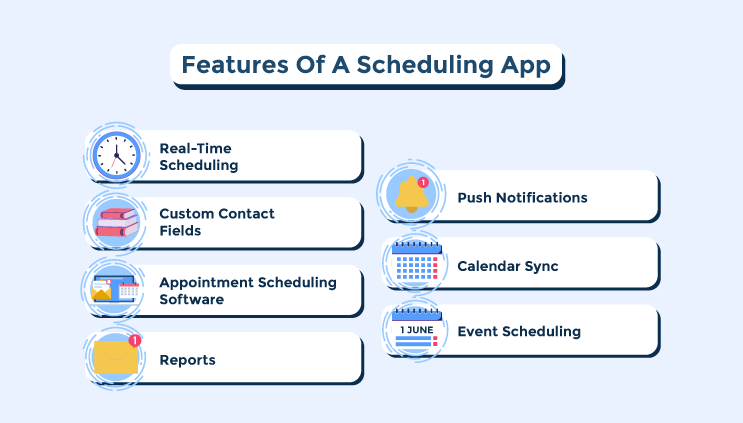 Features Of A Scheduling App

Real-Time Scheduling

Custom Contact Fields

Appointment Scheduling Software

1

Reports

1

Push Notifications

Calendar Sync

1 JUNE

Event Scheduling